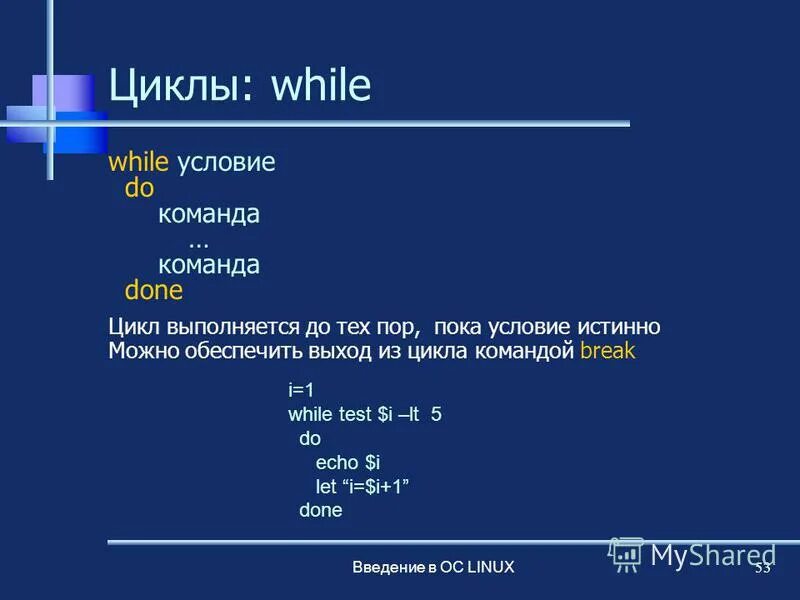 Циклы: while

while условие
do
команда
…
команда
done

Цикл выполняется до тех пор, пока условие истинно
Можно обеспечить выход из цикла командой break

i=1
while test $i –lt 5
do
echo $i
let “i=$i+1”
done

Введение в ОС LINUX

MyShared

53